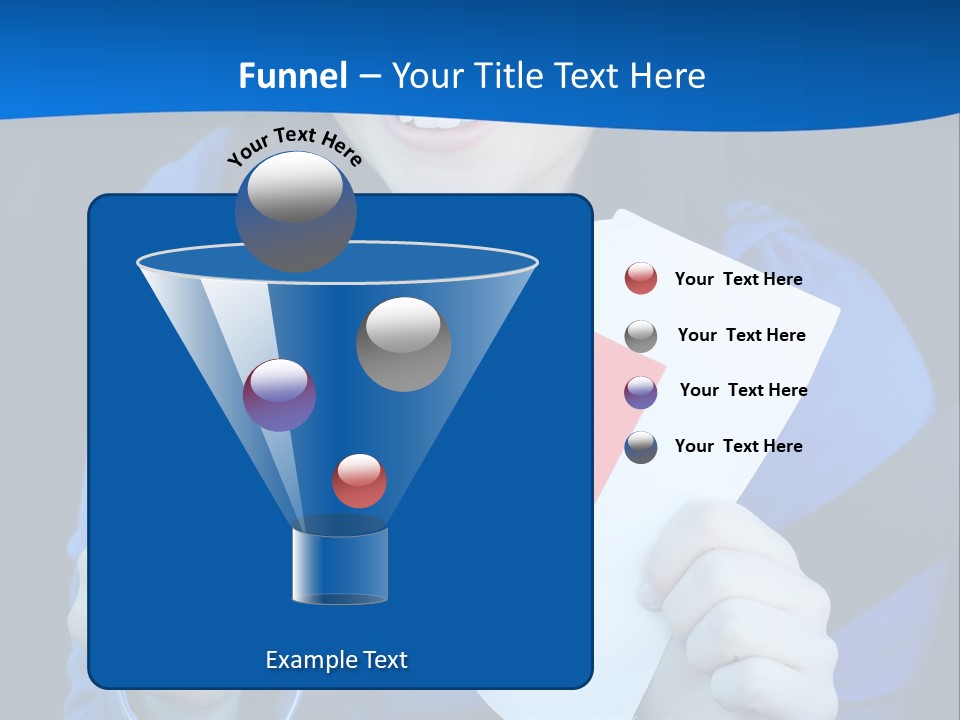 Funnel – Your Title Text Here

Your Text Here

Your  Text Here

Your  Text Here

Your  Text Here

Your  Text Here

Example Text